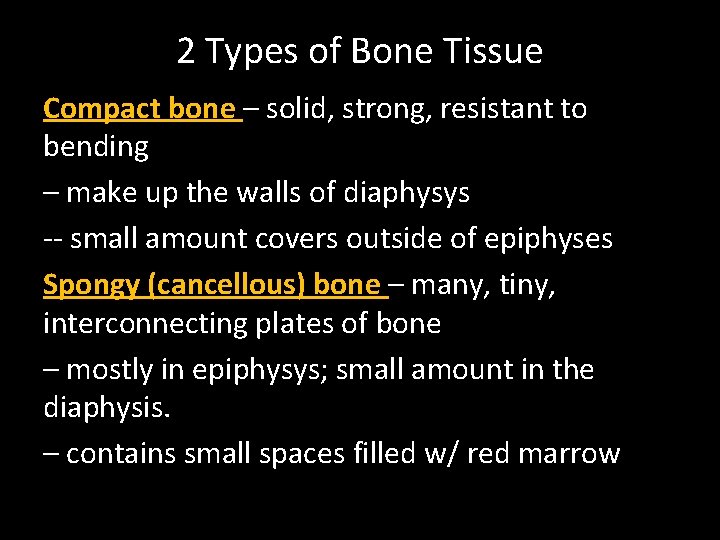 2 Types of Bone Tissue

Compact bone – solid, strong, resistant to bending

– make up the walls of diaphysys

-- small amount covers outside of epiphyses

Spongy (cancellous) bone – many, tiny, interconnecting plates of bone

– mostly in epiphysys; small amount in the diaphysis.

– contains small spaces filled w/ red marrow